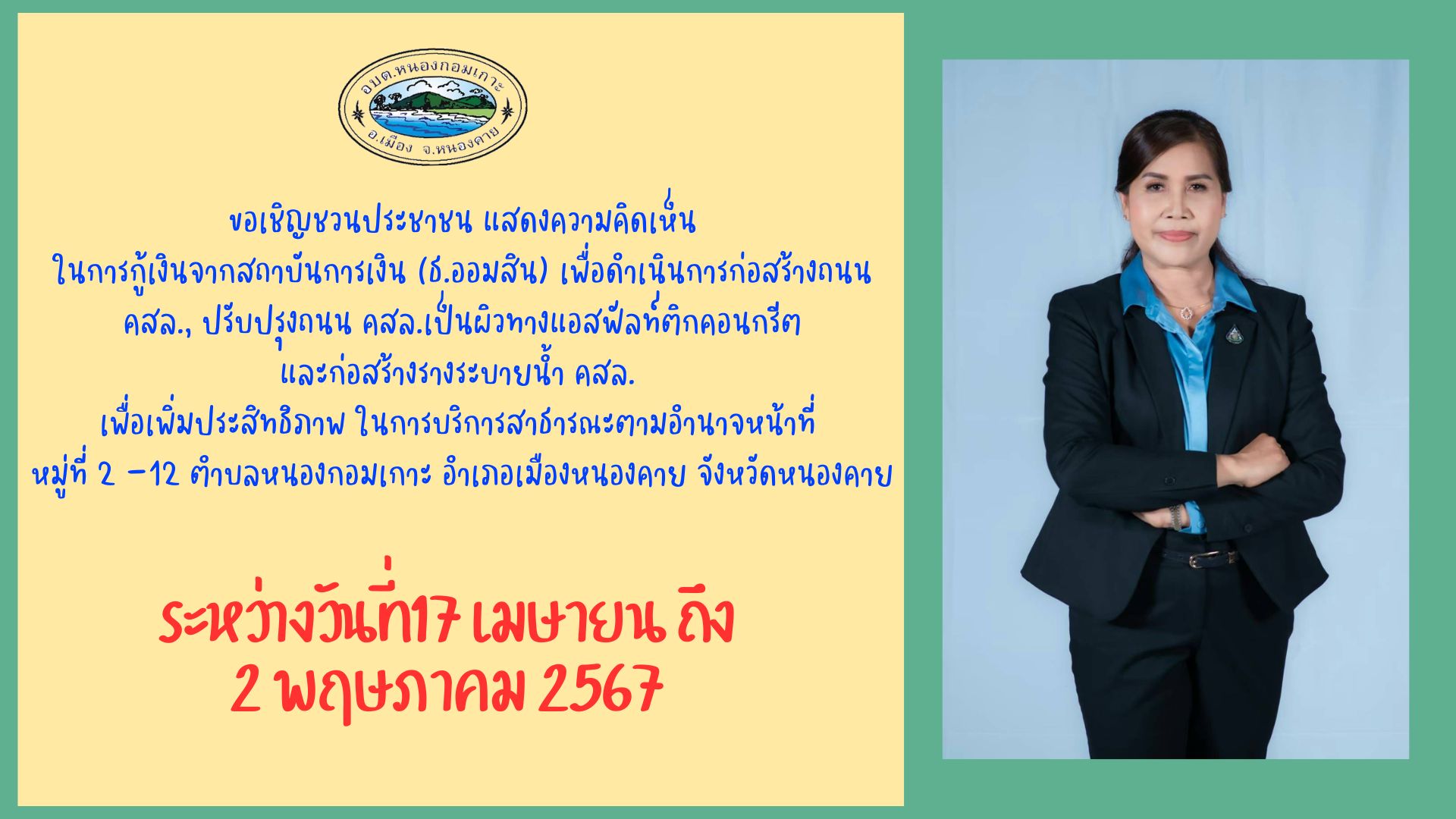 อบต.หนองกอมเกาะ
อ.เมือง จ.หนองคาย

ขอเชิญชวนประชาชน แสดงความคิดเห็น
ในการกู้เงินจากสถาบันการเงิน (ธ.ออมสิน) เพื่อดำเนินการก่อสร้างถนน คสล., ปรับปรุงถนน คสล.เป็นผิวทางแอสฟัลท์ติกคอนกรีต และก่อสร้างรางระบายน้ำ คสล.
เพื่อเพิ่มประสิทธิภาพ ในการบริการสาธารณะตามอำนาจหน้าที่
หมู่ที่ 2 -12 ตำบลหนองกอมเกาะ อำเภอเมืองหนองคาย จังหวัดหนองคาย

ระหว่างวันที่17 เมษายน ถึง
2 พฤษภาคม 2567